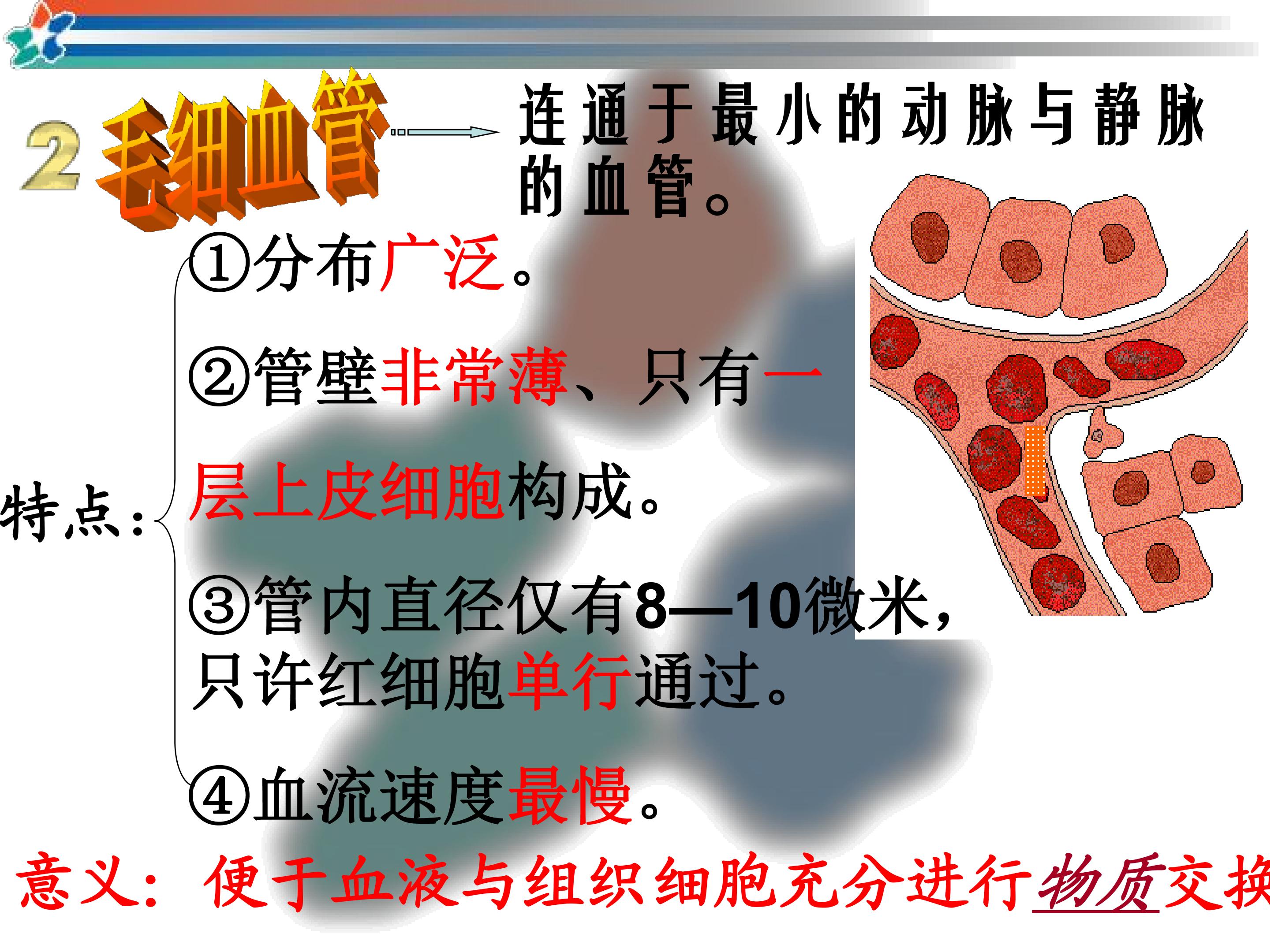 2 毛细血管

连通于最小的动脉与静脉的血管。

特点：

①分布广泛。

②管壁非常薄、只有一层上皮细胞构成。

③管内直径仅有8—10微米，只许红细胞单行通过。

④血流速度最慢。

意义：便于血液与组织细胞充分进行物质交换